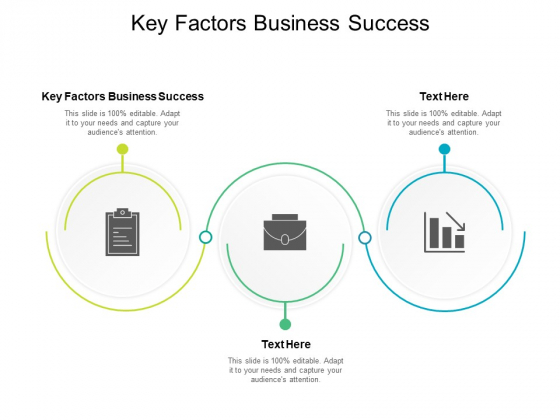 Key Factors Business Success

Key Factors Business Success

This slide is 100% editable. Adapt it to your needs and capture your audience's attention.

Text Here

This slide is 100% editable. Adapt it to your needs and capture your audience's attention.

Text Here

This slide is 100% editable. Adapt it to your needs and capture your audience's attention.